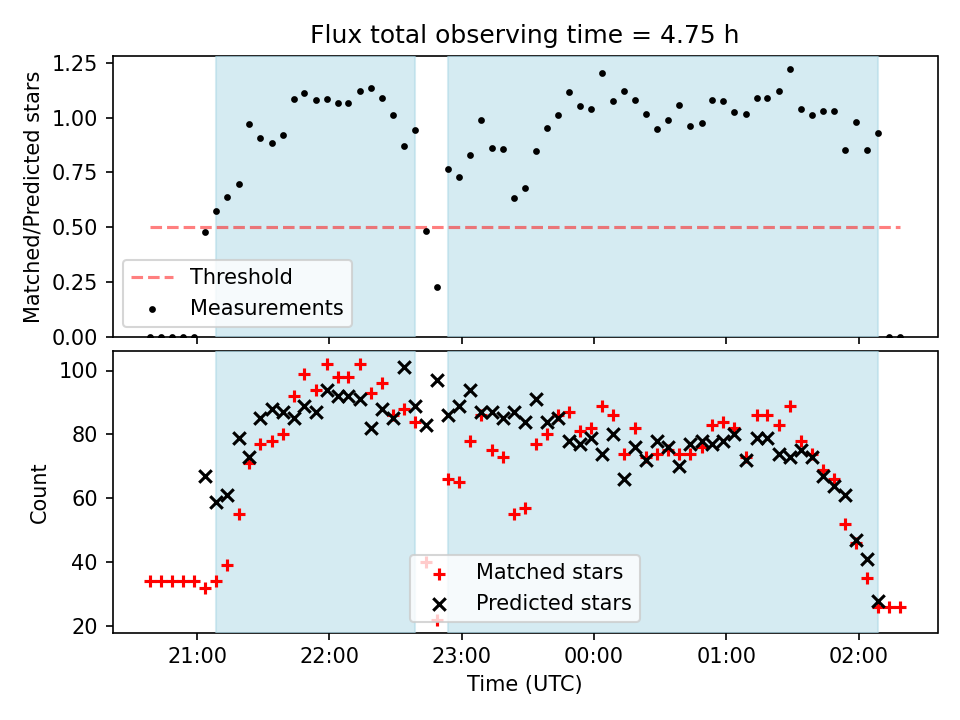 Flux total observing time = 4.75 h

Matched/Predicted stars

1.25
1.00
0.75
0.50
0.25
0.00

Threshold
Measurements

Count

100
80
60
40
20

Matched stars
Predicted stars

21:00
22:00
23:00
00:00
01:00
02:00

Time (UTC)